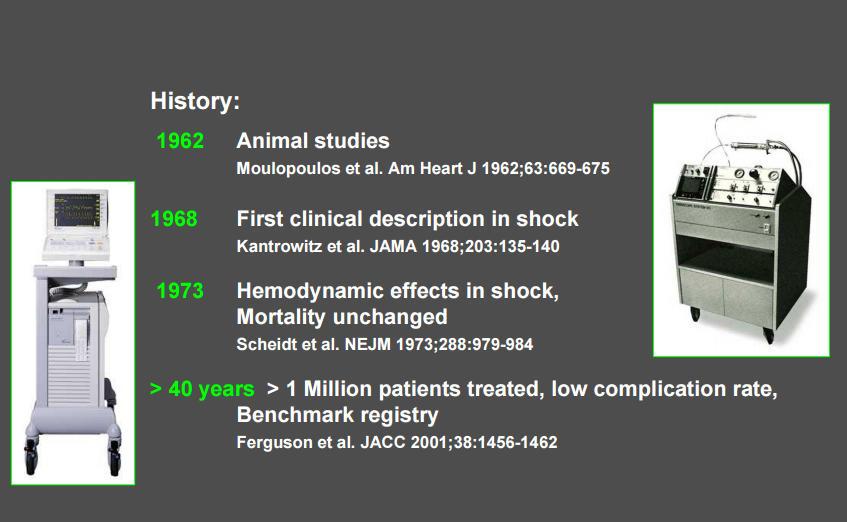 History:

1962 Animal studies
Moulopoulos et al. Am Heart J 1962;63:669-675

1968 First clinical description in shock
Kantrowitz et al. JAMA 1968;203:135-140

1973 Hemodynamic effects in shock, Mortality unchanged
Scheidt et al. NEJM 1973;288:979-984

> 40 years > 1 Million patients treated, low complication rate, Benchmark registry
Ferguson et al. JACC 2001;38:1456-1462